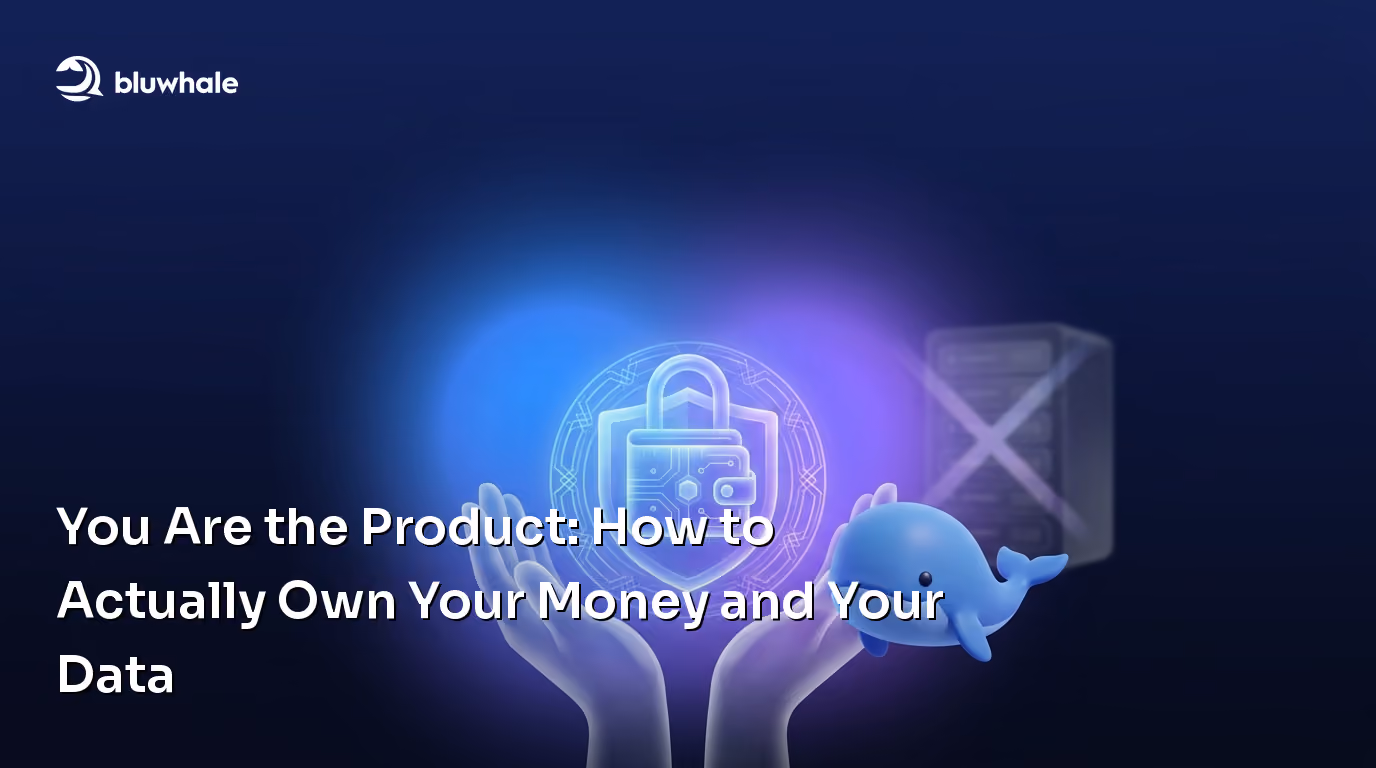 bluwhale

You Are the Product: How to Actually Own Your Money and Your Data